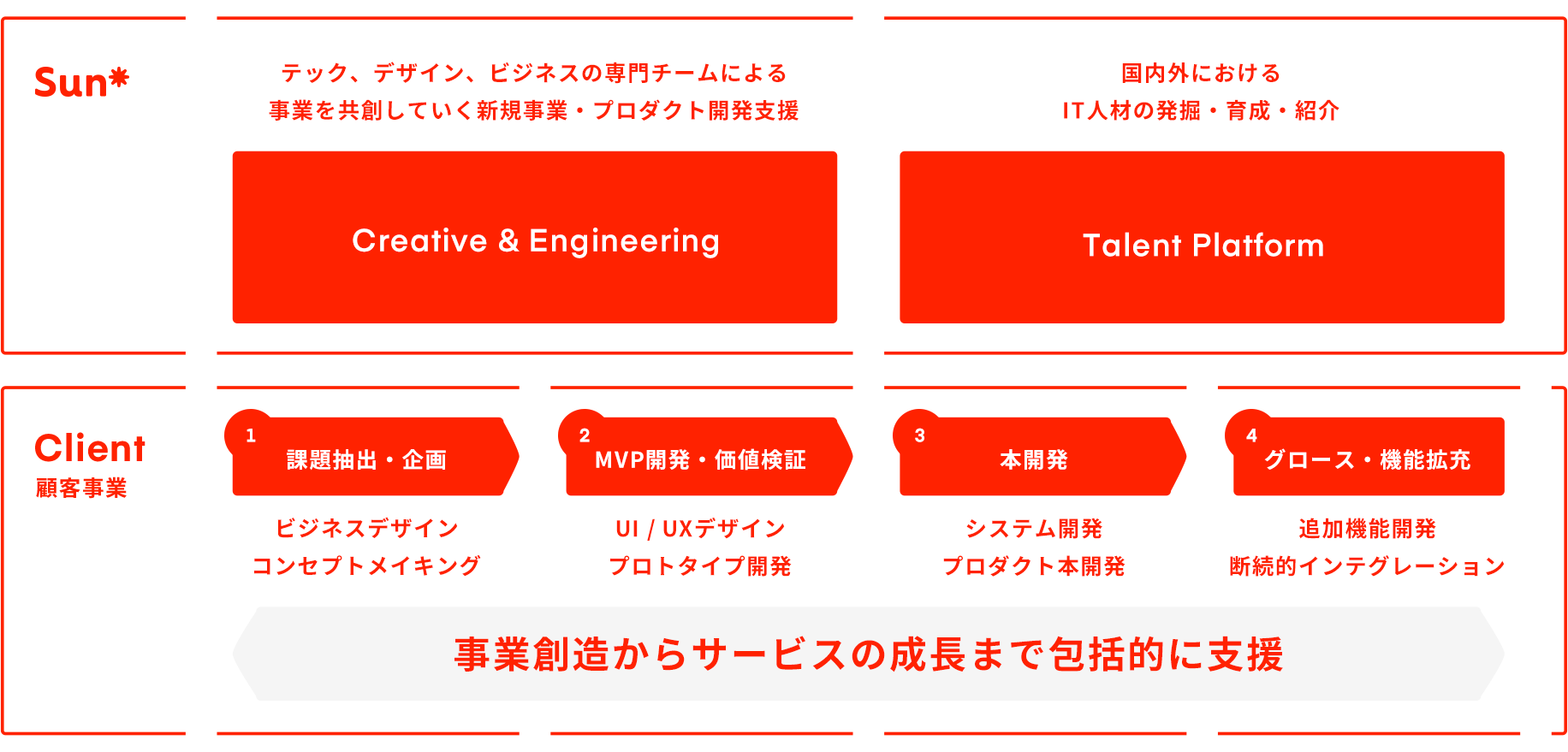 Sun*

テック、デザイン、ビジネスの専門チームによる
事業を共創していく新規事業・プロダクト開発支援

Creative & Engineering

国内外における
IT人材の発掘・育成・紹介

Talent Platform

Client
顧客事業

1 課題抽出・企画
ビジネスデザイン
コンセプトメイキング

2 MVP開発・価値検証
UI / UXデザイン
プロトタイプ開発

3 本開発
システム開発
プロダクト本開発

4 グロース・機能拡充
追加機能開発
断続的インテグレーション

事業創造からサービスの成長まで包括的に支援